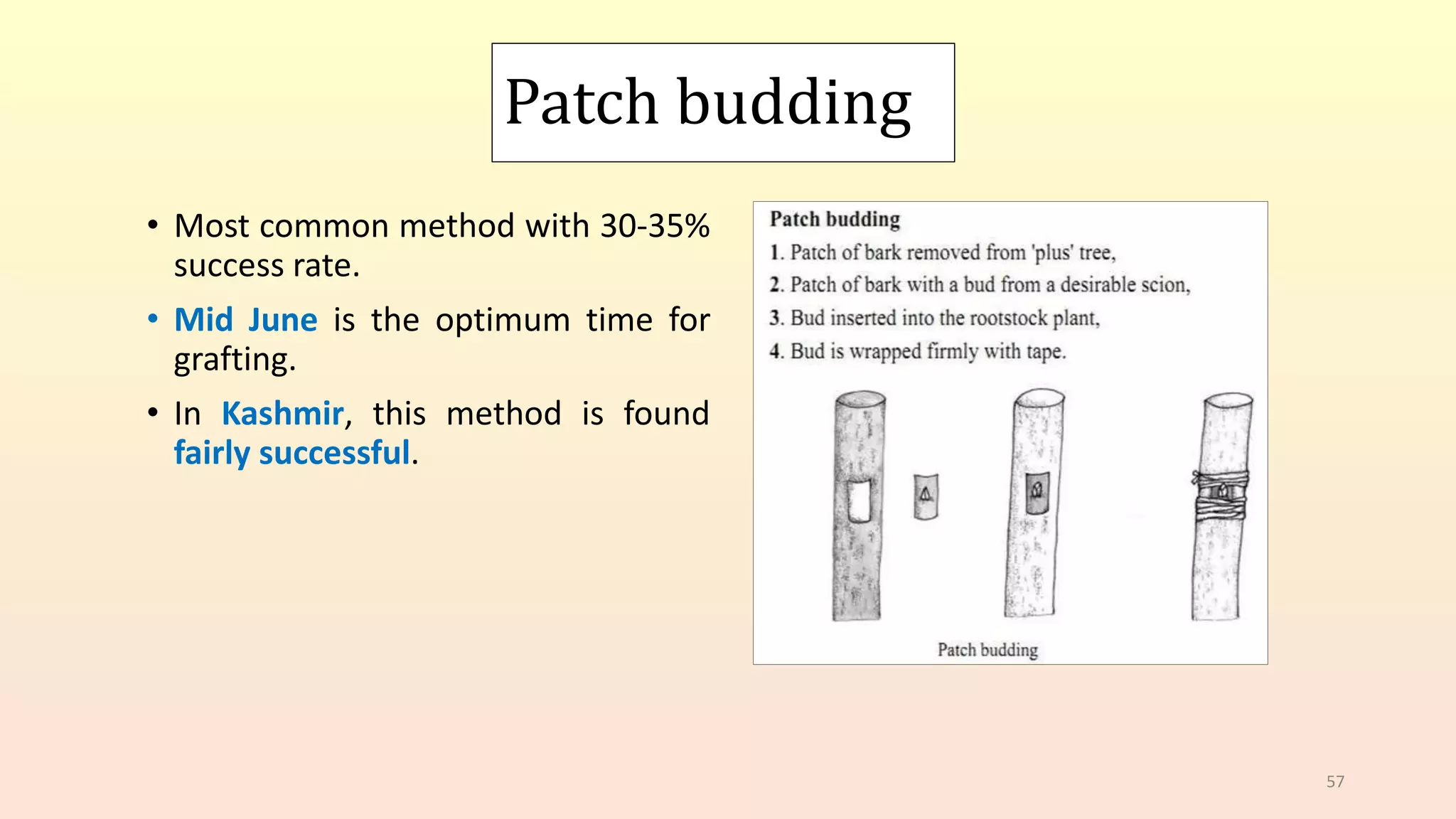 Patch budding

• Most common method with 30-35% success rate.

• Mid June is the optimum time for grafting.

• In Kashmir, this method is found fairly successful.

Patch budding
1. Patch of bark removed from 'plus' tree,
2. Patch of bark with a bud from a desirable scion,
3. Bud inserted into the rootstock plant,
4. Bud is wrapped firmly with tape.

Patch budding

57